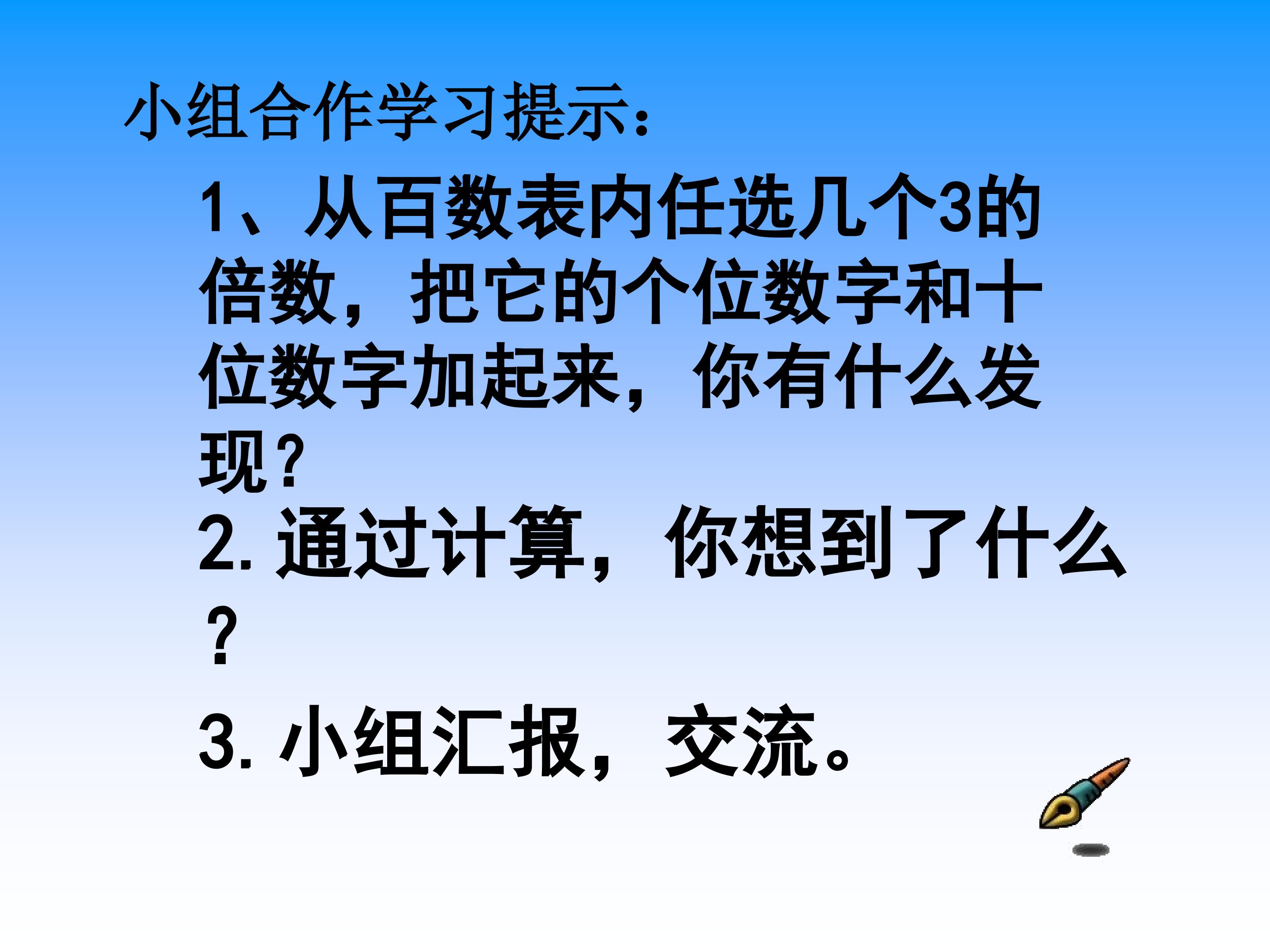 小组合作学习提示：

1、从百数表内任选几个3的倍数，把它的个位数字和十位数字加起来，你有什么发现？

2. 通过计算，你想到了什么？

3. 小组汇报，交流。